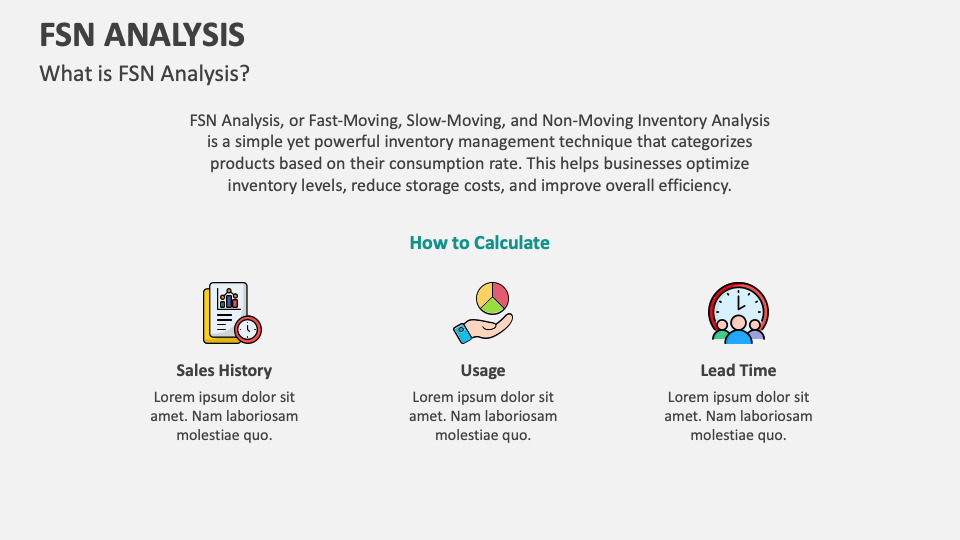 FSN ANALYSIS
What is FSN Analysis?

FSN Analysis, or Fast-Moving, Slow-Moving, and Non-Moving Inventory Analysis is a simple yet powerful inventory management technique that categorizes products based on their consumption rate. This helps businesses optimize inventory levels, reduce storage costs, and improve overall efficiency.

How to Calculate

Sales History
Lorem ipsum dolor sit amet. Nam laboriosam molestiae quo.

Usage
Lorem ipsum dolor sit amet. Nam laboriosam molestiae quo.

Lead Time
Lorem ipsum dolor sit amet. Nam laboriosam molestiae quo.